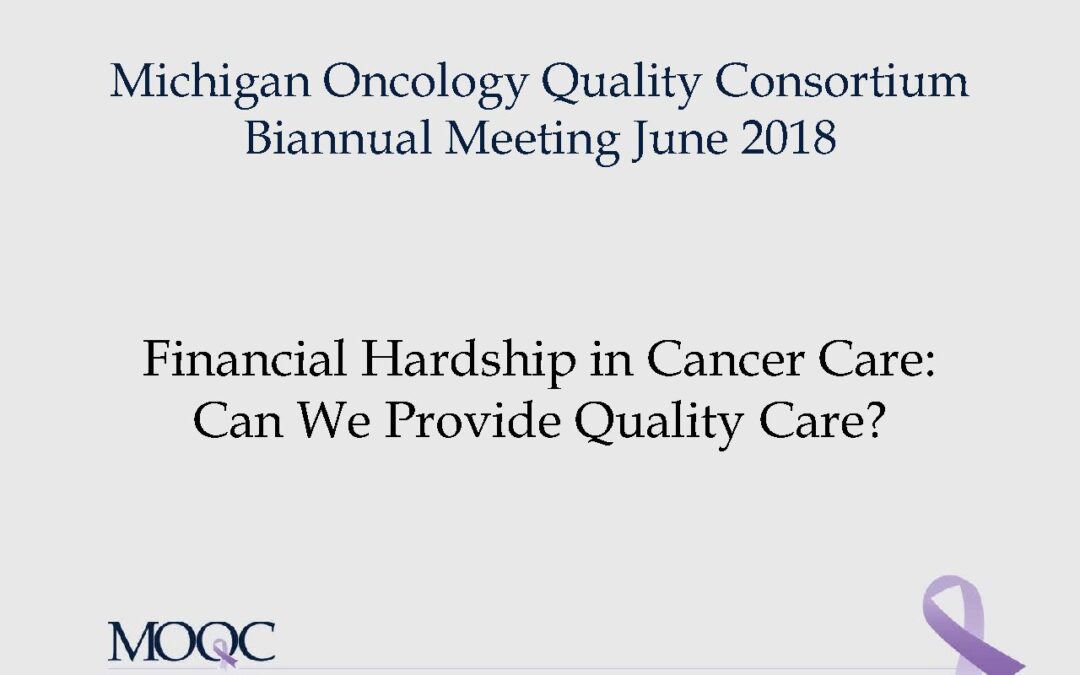 Michigan Oncology Quality Consortium
Biannual Meeting June 2018

Financial Hardship in Cancer Care:
Can We Provide Quality Care?

MOQC